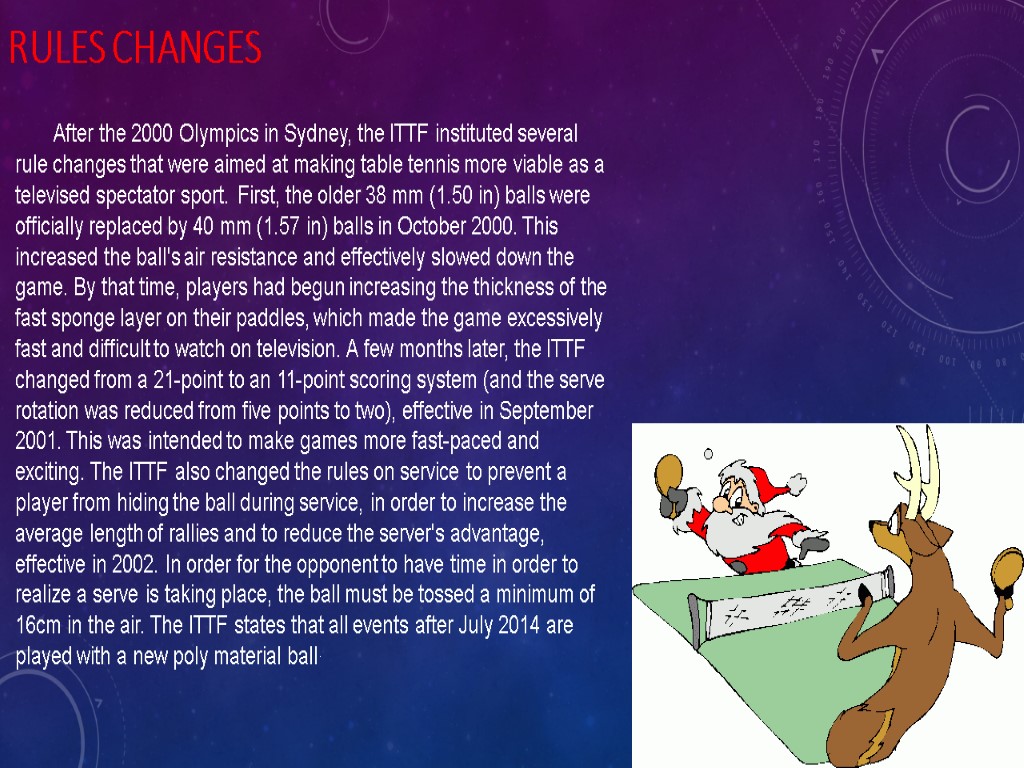 RULES CHANGES

After the 2000 Olympics in Sydney, the ITTF instituted several rule changes that were aimed at making table tennis more viable as a televised spectator sport. First, the older 38 mm (1.50 in) balls were officially replaced by 40 mm (1.57 in) balls in October 2000. This increased the ball's air resistance and effectively slowed down the game. By that time, players had begun increasing the thickness of the fast sponge layer on their paddles, which made the game excessively fast and difficult to watch on television. A few months later, the ITTF changed from a 21-point to an 11-point scoring system (and the serve rotation was reduced from five points to two), effective in September 2001. This was intended to make games more fast-paced and exciting. The ITTF also changed the rules on service to prevent a player from hiding the ball during service, in order to increase the average length of rallies and to reduce the server's advantage, effective in 2002. In order for the opponent to have time in order to realize a serve is taking place, the ball must be tossed a minimum of 16cm in the air. The ITTF states that all events after July 2014 are played with a new poly material ball